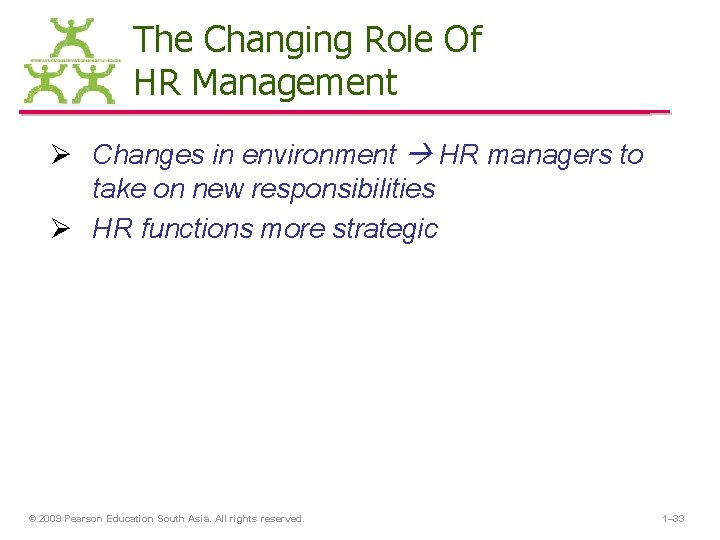 The Changing Role Of HR Management

➢ Changes in environment → HR managers to take on new responsibilities

➢ HR functions more strategic

© 2009 Pearson Education South Asia. All rights reserved.

1–33